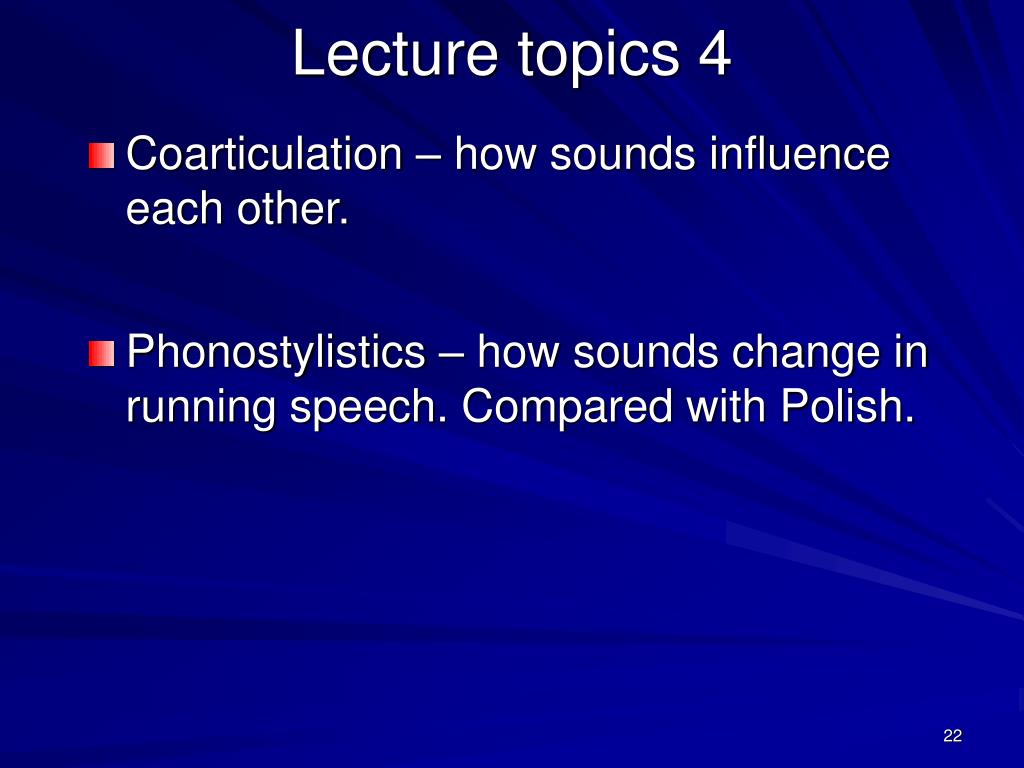 Lecture topics 4

Coarticulation – how sounds influence each other.

Phonostylistics – how sounds change in running speech. Compared with Polish.

22